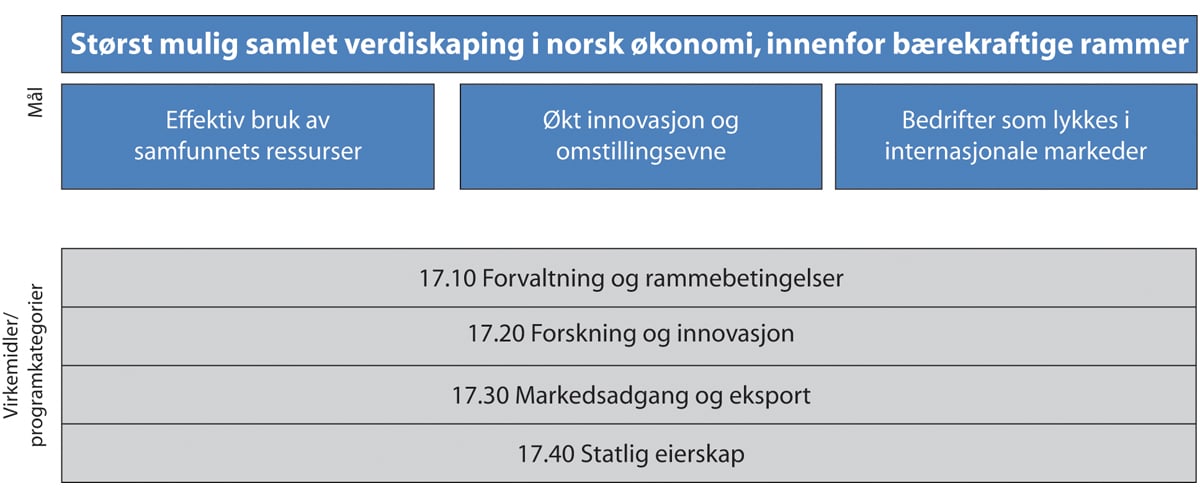 Mål

Størst mulig samlet verdiskaping i norsk økonomi, innenfor bærekraftige rammer

Effektiv bruk av samfunnets ressurser

Økt innovasjon og omstillingsevne

Bedrifter som lykkes i internasjonale markeder

Virkemidler/ programkategorier

17.10 Forvaltning og rammebetingelser

17.20 Forskning og innovasjon

17.30 Markedsadgang og eksport

17.40 Statlig eierskap